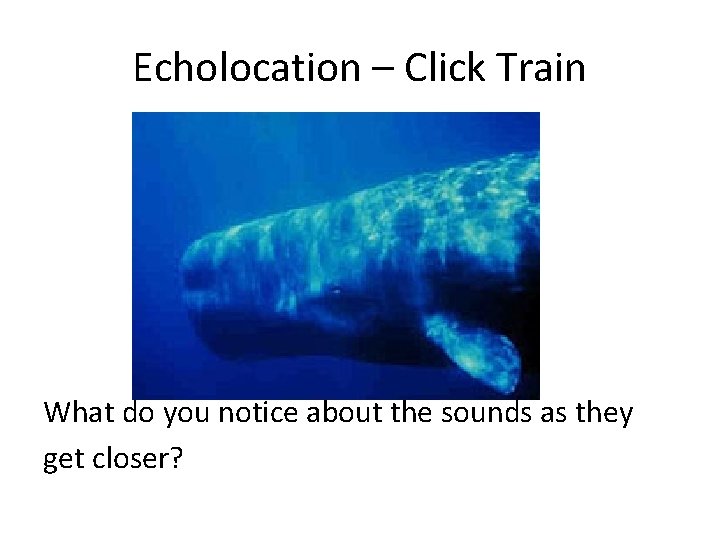 Echolocation – Click Train

What do you notice about the sounds as they get closer?